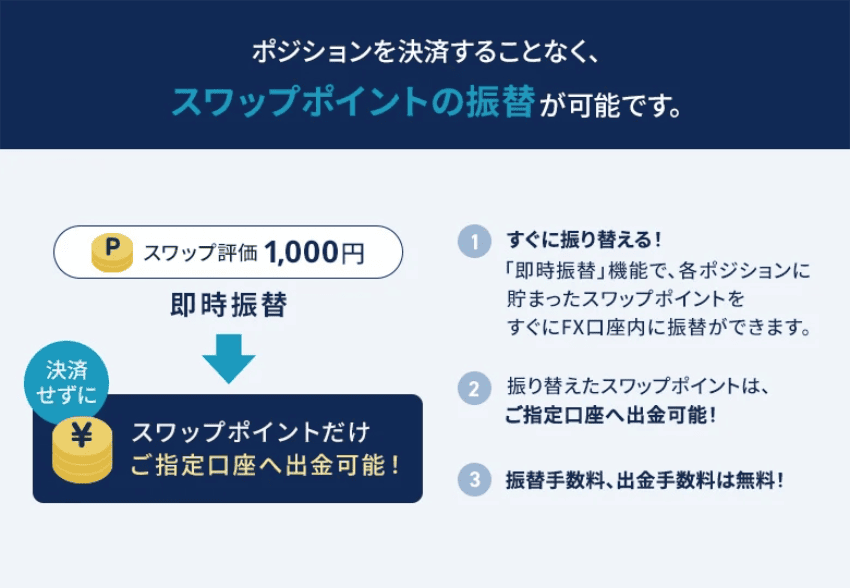 ポジションを決済することなく、
スワップポイントの振替が可能です。

P スワップ評価 1,000円

即時振替

決済せずに

¥

スワップポイントだけ
ご指定口座へ出金可能！

1 すぐに振り替える！
「即時振替」機能で、各ポジションに貯まったスワップポイントをすぐにFX口座内に振替ができます。

2 振り替えたスワップポイントは、
ご指定口座へ出金可能！

3 振替手数料、出金手数料は無料！